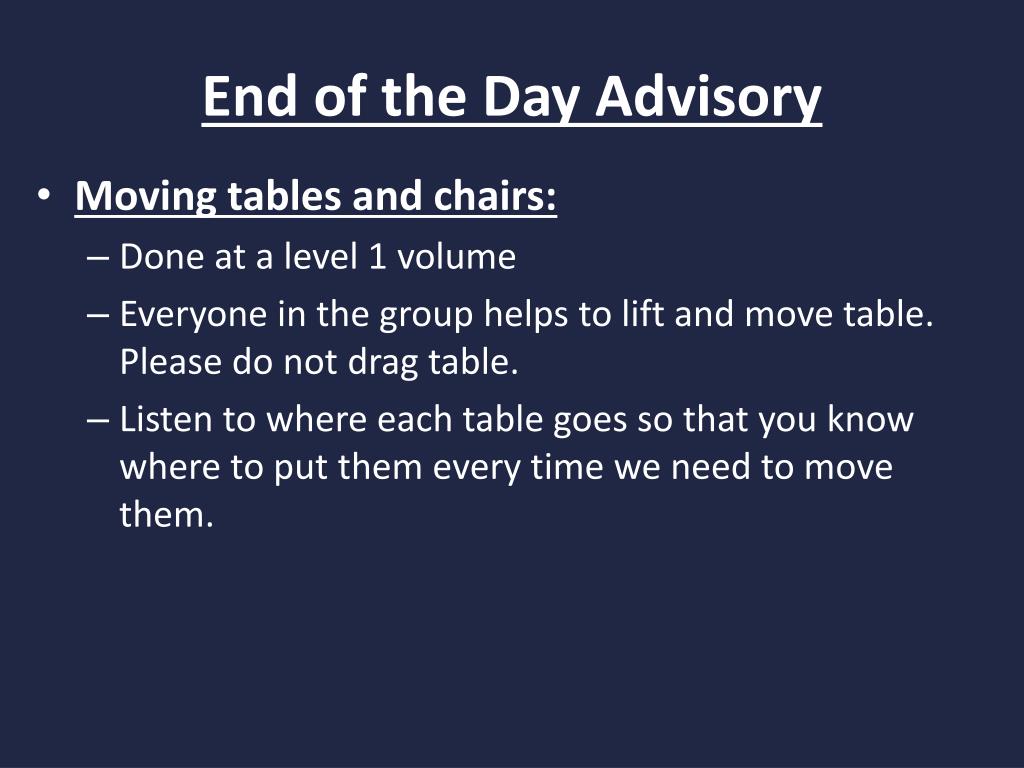 End of the Day Advisory

• Moving tables and chairs:
– Done at a level 1 volume
– Everyone in the group helps to lift and move table. Please do not drag table.
– Listen to where each table goes so that you know where to put them every time we need to move them.